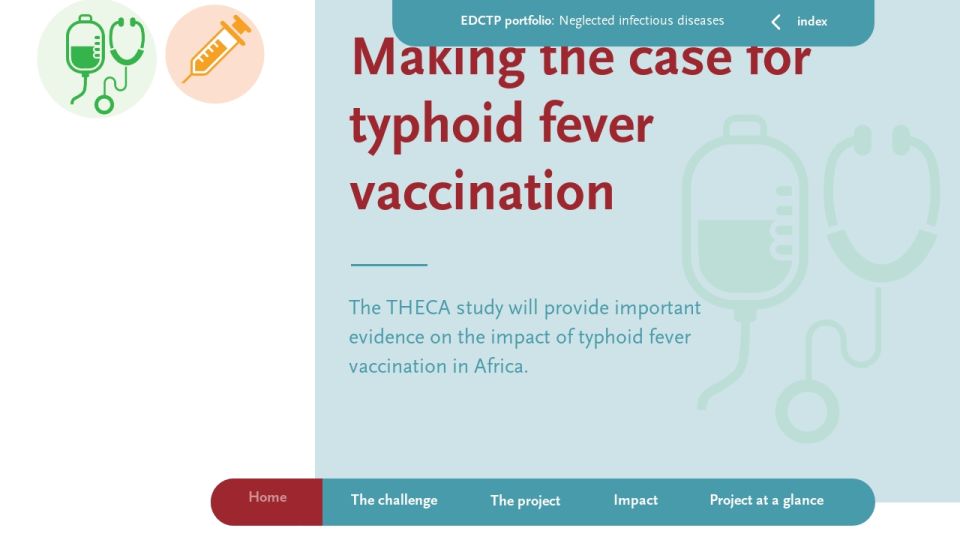 EDCTP portfolio: Neglected infectious diseases

index

Making the case for typhoid fever vaccination

The THECA study will provide important evidence on the impact of typhoid fever vaccination in Africa.

Home
The challenge
The project
Impact
Project at a glance